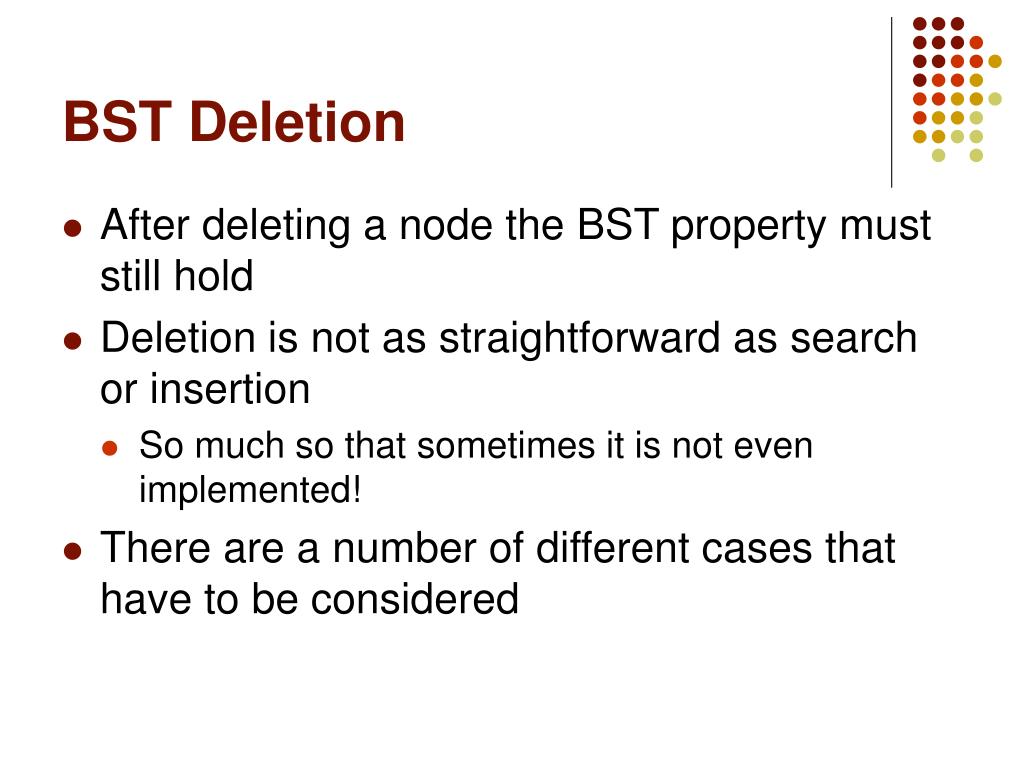 BST Deletion

- After deleting a node the BST property must still hold
- Deletion is not as straightforward as search or insertion
  - So much so that sometimes it is not even implemented!
- There are a number of different cases that have to be considered